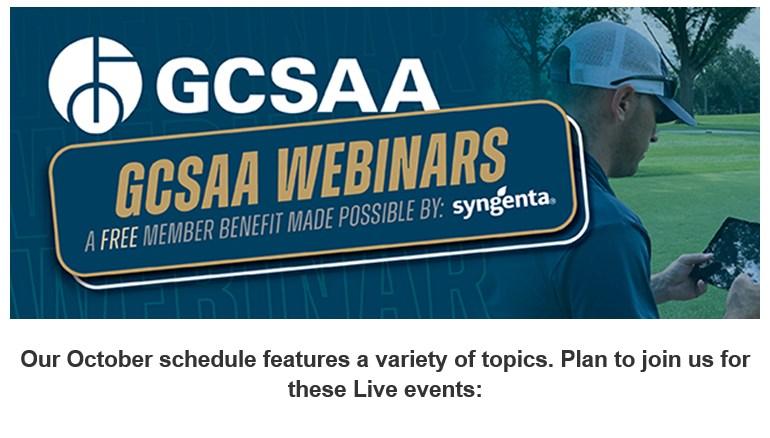 GCSAA

GCSAA WEBINARS

A FREE MEMBER BENEFIT MADE POSSIBLE BY: syngenta

Our October schedule features a variety of topics. Plan to join us for these Live events: